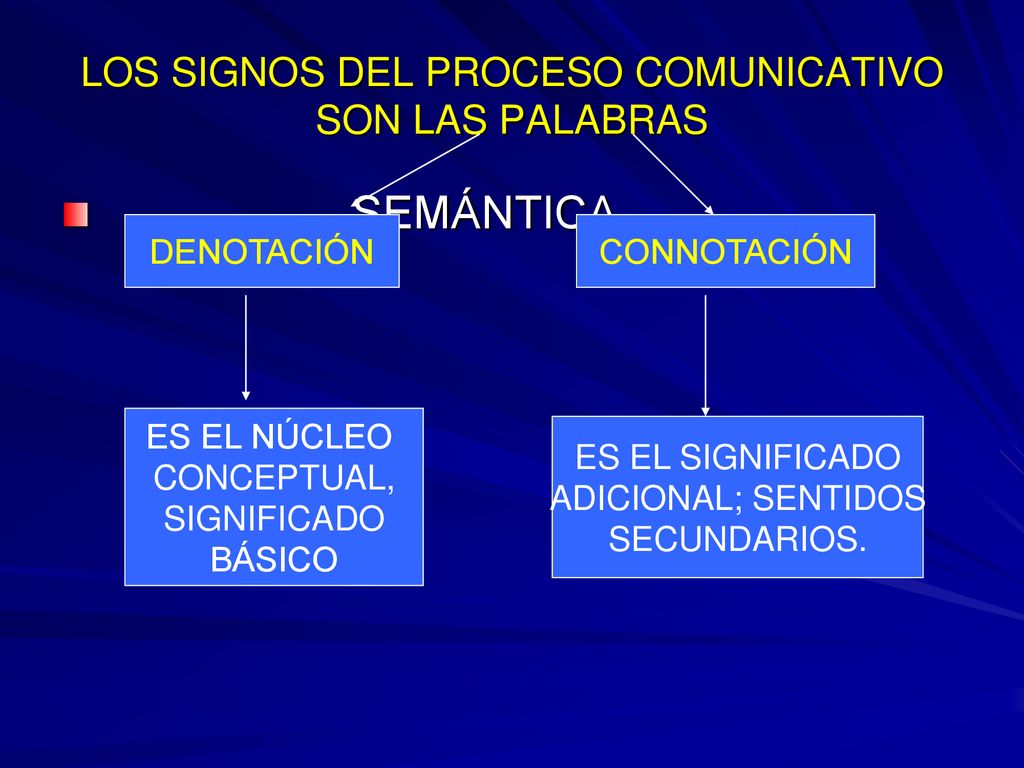 LOS SIGNOS DEL PROCESO COMUNICATIVO SON LAS PALABRAS

SEMÁNTICA

DENOTACIÓN

CONNOTACIÓN

ES EL NÚCLEO CONCEPTUAL, SIGNIFICADO BÁSICO

ES EL SIGNIFICADO ADICIONAL; SENTIDOS SECUNDARIOS.